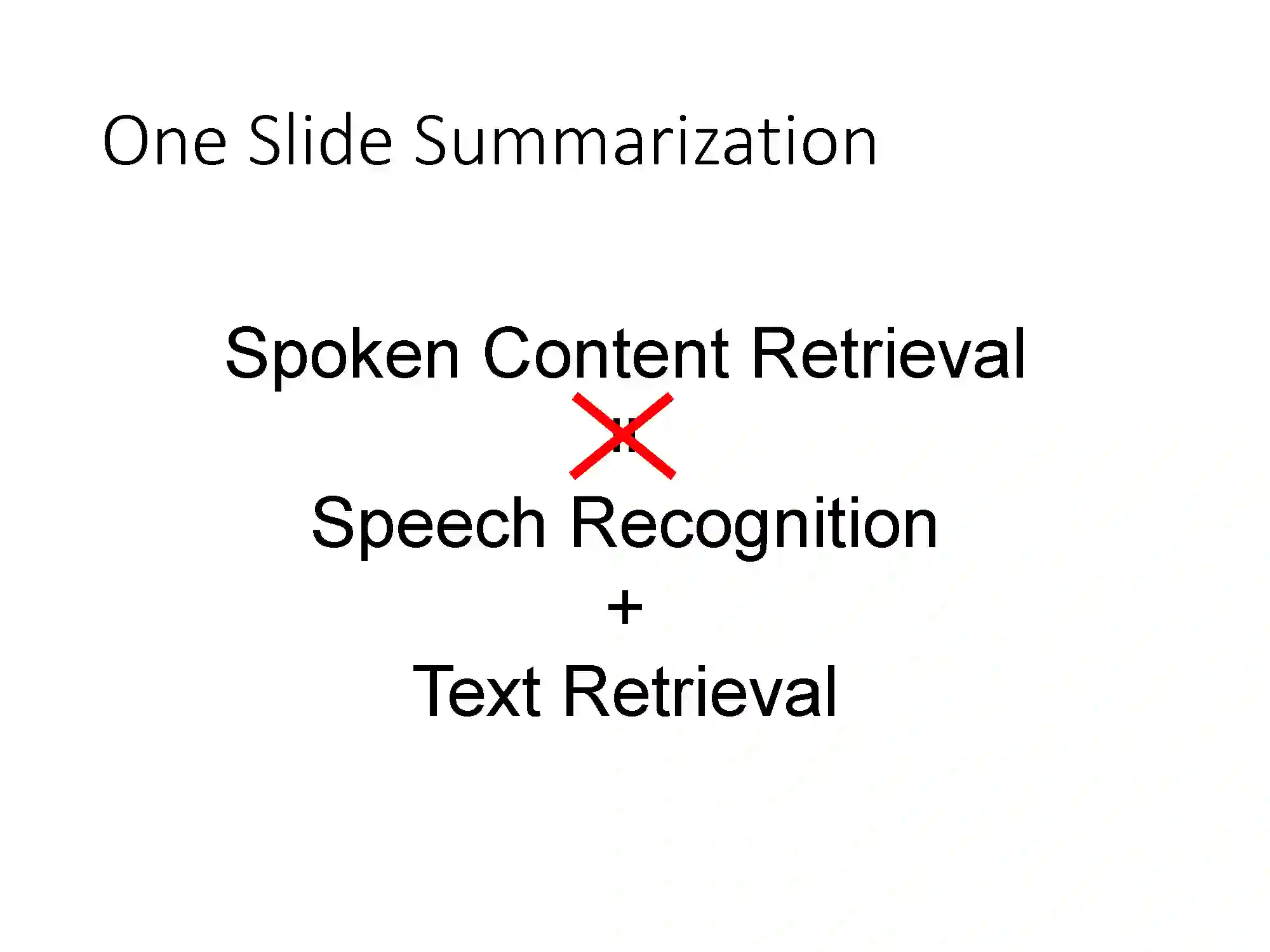 One Slide Summarization

Spoken Content Retrieval

=

Speech Recognition

+

Text Retrieval